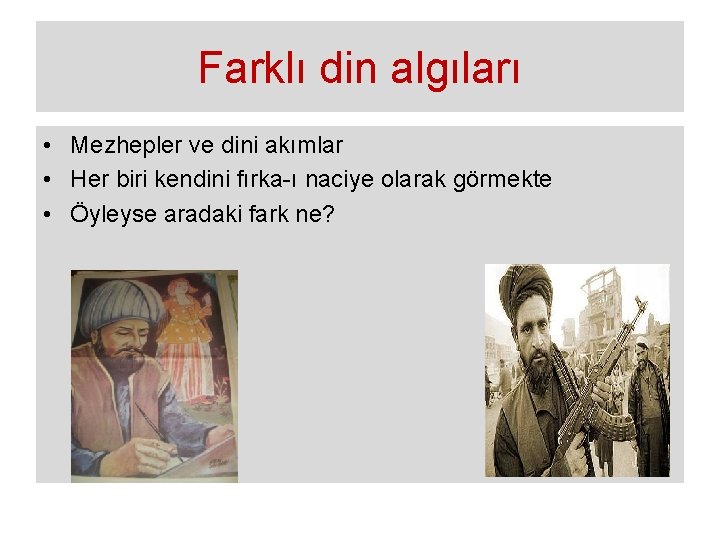 Farklı din algıları

• Mezhepler ve dini akımlar
• Her biri kendini fırka-ı naciye olarak görmekte
• Öyleyse aradaki fark ne?